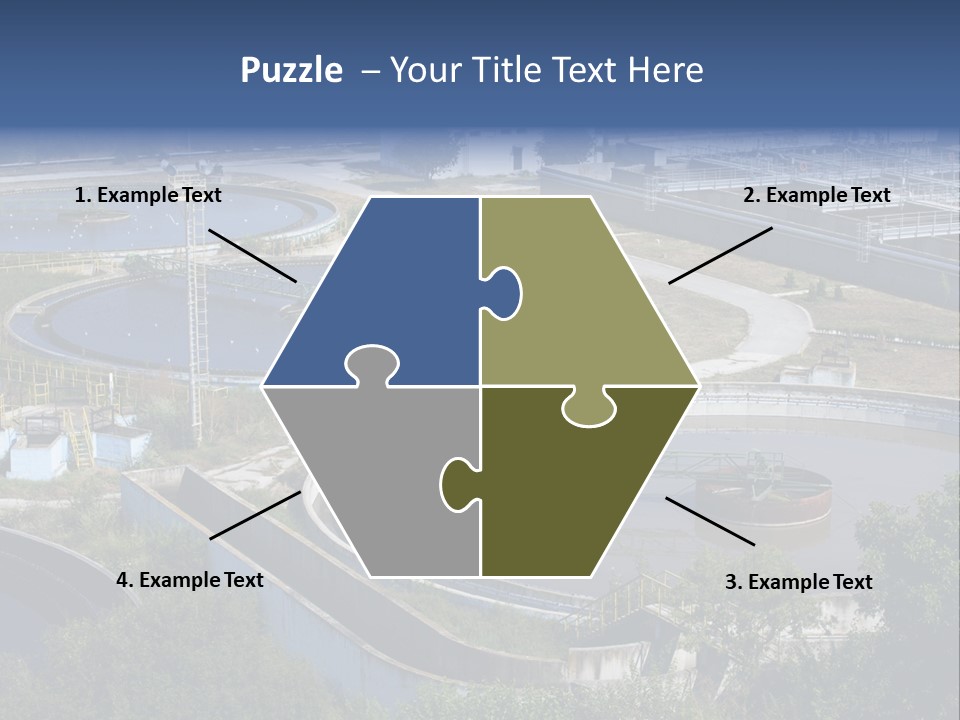 Puzzle – Your Title Text Here

1. Example Text

2. Example Text

4. Example Text

3. Example Text